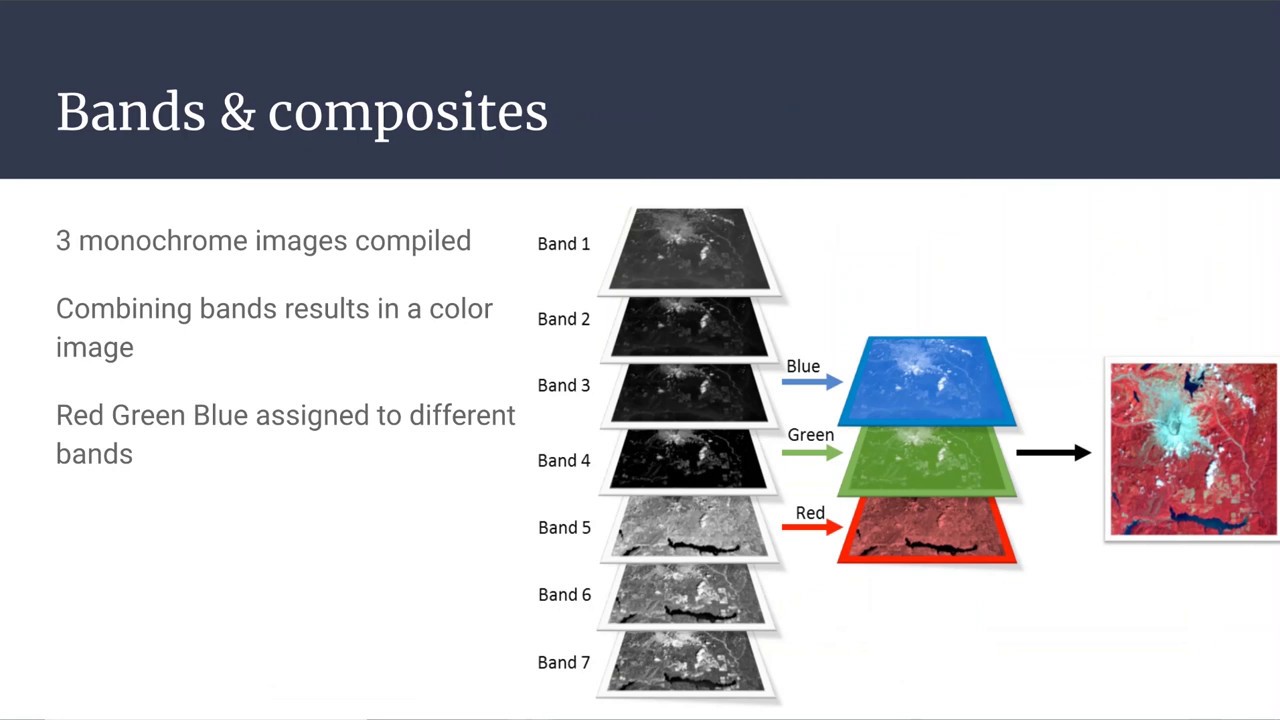 Bands & composites

3 monochrome images compiled

Combining bands results in a color image

Red Green Blue assigned to different bands

Band 1
Band 2
Band 3
Band 4
Band 5
Band 6
Band 7

Blue
Green
Red